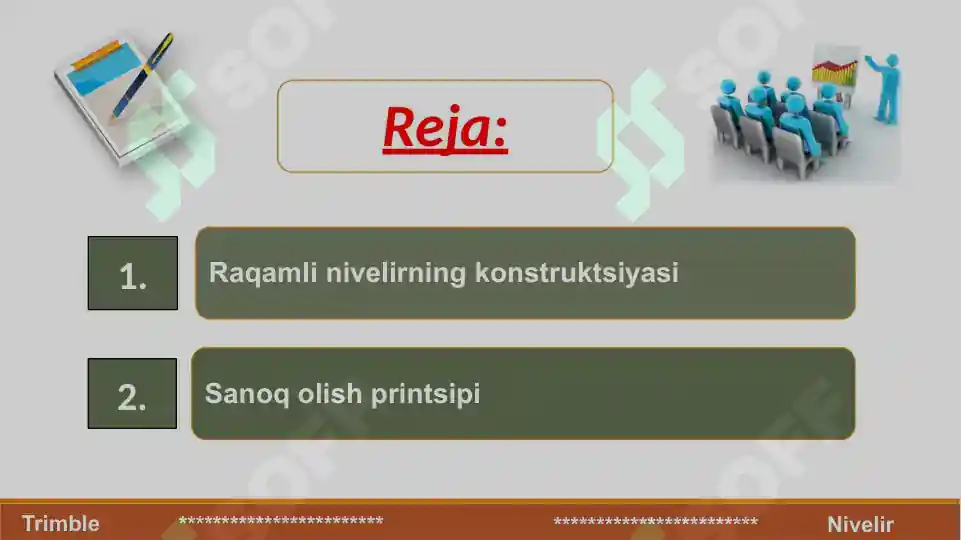 Reja:

1. Raqamli nivelirning konstruktsiyasi

2. Sanoq olish printsipi

Trimble ************************ ************************ Nivelir